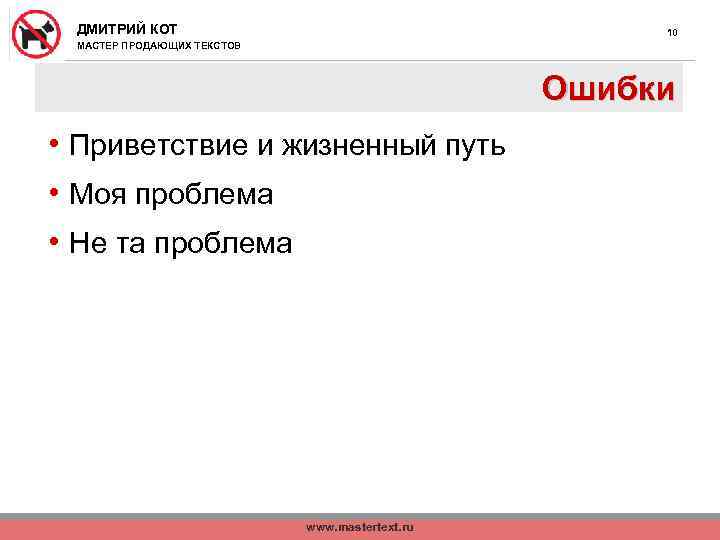 ДМИТРИЙ КОТ
МАСТЕР ПРОДАЮЩИХ ТЕКСТОВ

10

Ошибки

• Приветствие и жизненный путь
• Моя проблема
• Не та проблема

www.mastertext.ru